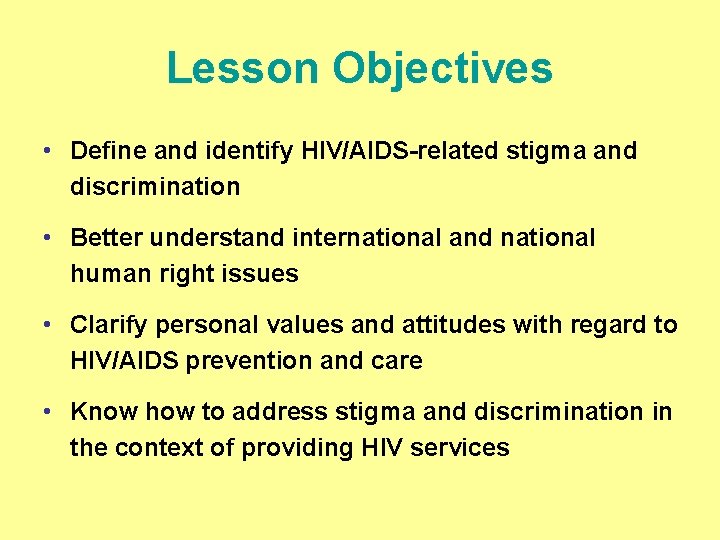 Lesson Objectives

• Define and identify HIV/AIDS-related stigma and discrimination

• Better understand international and national human right issues

• Clarify personal values and attitudes with regard to HIV/AIDS prevention and care

• Know how to address stigma and discrimination in the context of providing HIV services